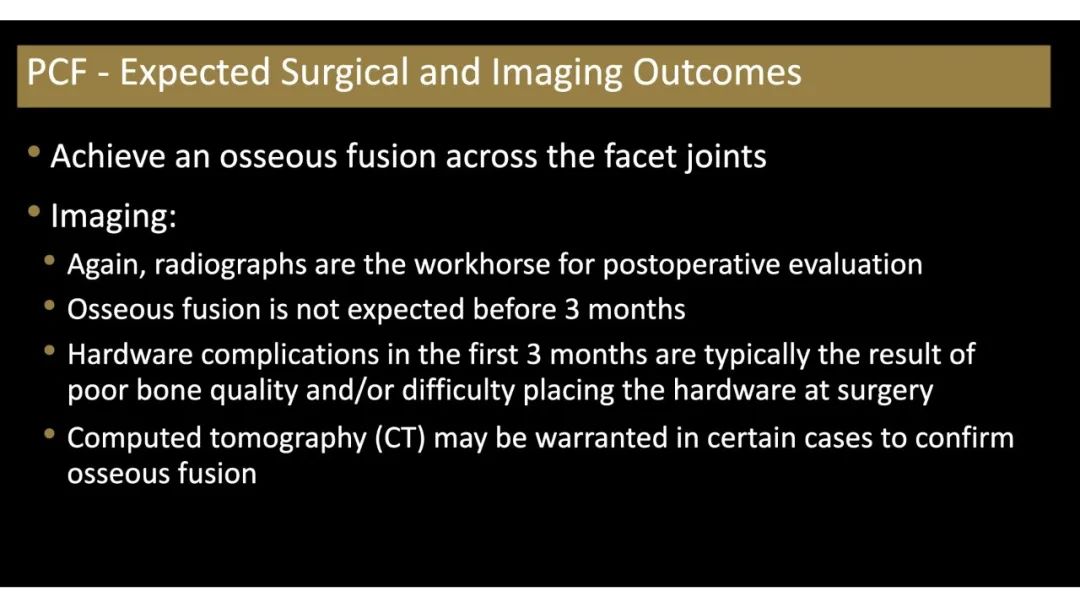 PCF - Expected Surgical and Imaging Outcomes

• Achieve an osseous fusion across the facet joints

• Imaging:

• Again, radiographs are the workhorse for postoperative evaluation

• Osseous fusion is not expected before 3 months

• Hardware complications in the first 3 months are typically the result of poor bone quality and/or difficulty placing the hardware at surgery

• Computed tomography (CT) may be warranted in certain cases to confirm osseous fusion